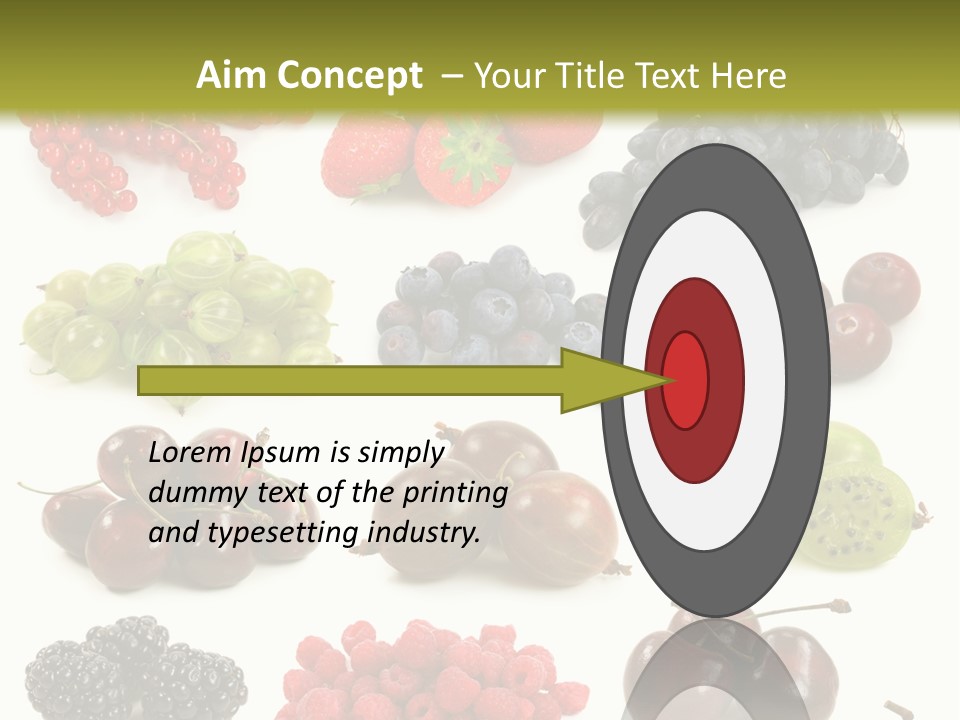 Aim Concept – Your Title Text Here

Lorem Ipsum is simply dummy text of the printing and typesetting industry.